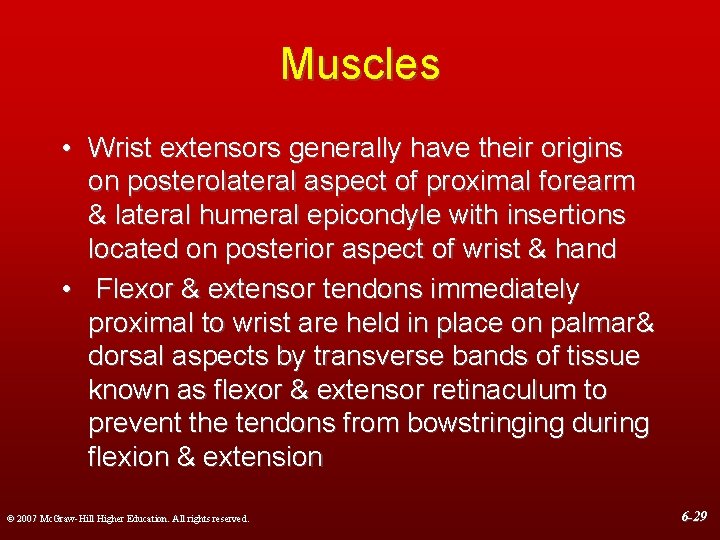 Muscles

• Wrist extensors generally have their origins on posterolateral aspect of proximal forearm & lateral humeral epicondyle with insertions located on posterior aspect of wrist & hand

• Flexor & extensor tendons immediately proximal to wrist are held in place on palmar& dorsal aspects by transverse bands of tissue known as flexor & extensor retinaculum to prevent the tendons from bowstringing during flexion & extension

© 2007 McGraw-Hill Higher Education. All rights reserved.

6-29